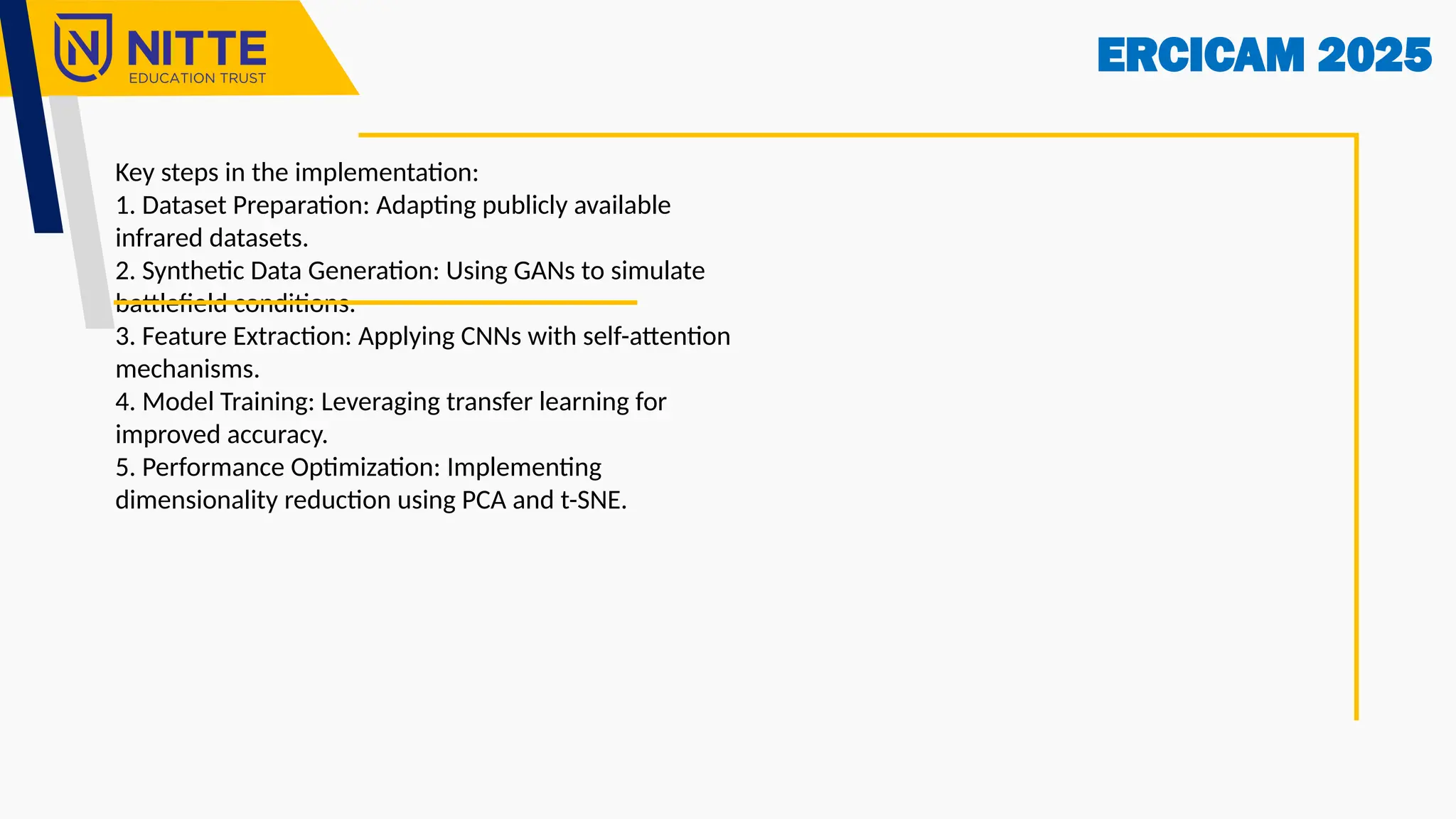 NITTE
EDUCATION TRUST

ERCICAM 2025

Key steps in the implementation:
1. Dataset Preparation: Adapting publicly available infrared datasets.
2. Synthetic Data Generation: Using GANs to simulate battlefield conditions.
3. Feature Extraction: Applying CNNs with self-attention mechanisms.
4. Model Training: Leveraging transfer learning for improved accuracy.
5. Performance Optimization: Implementing dimensionality reduction using PCA and t-SNE.